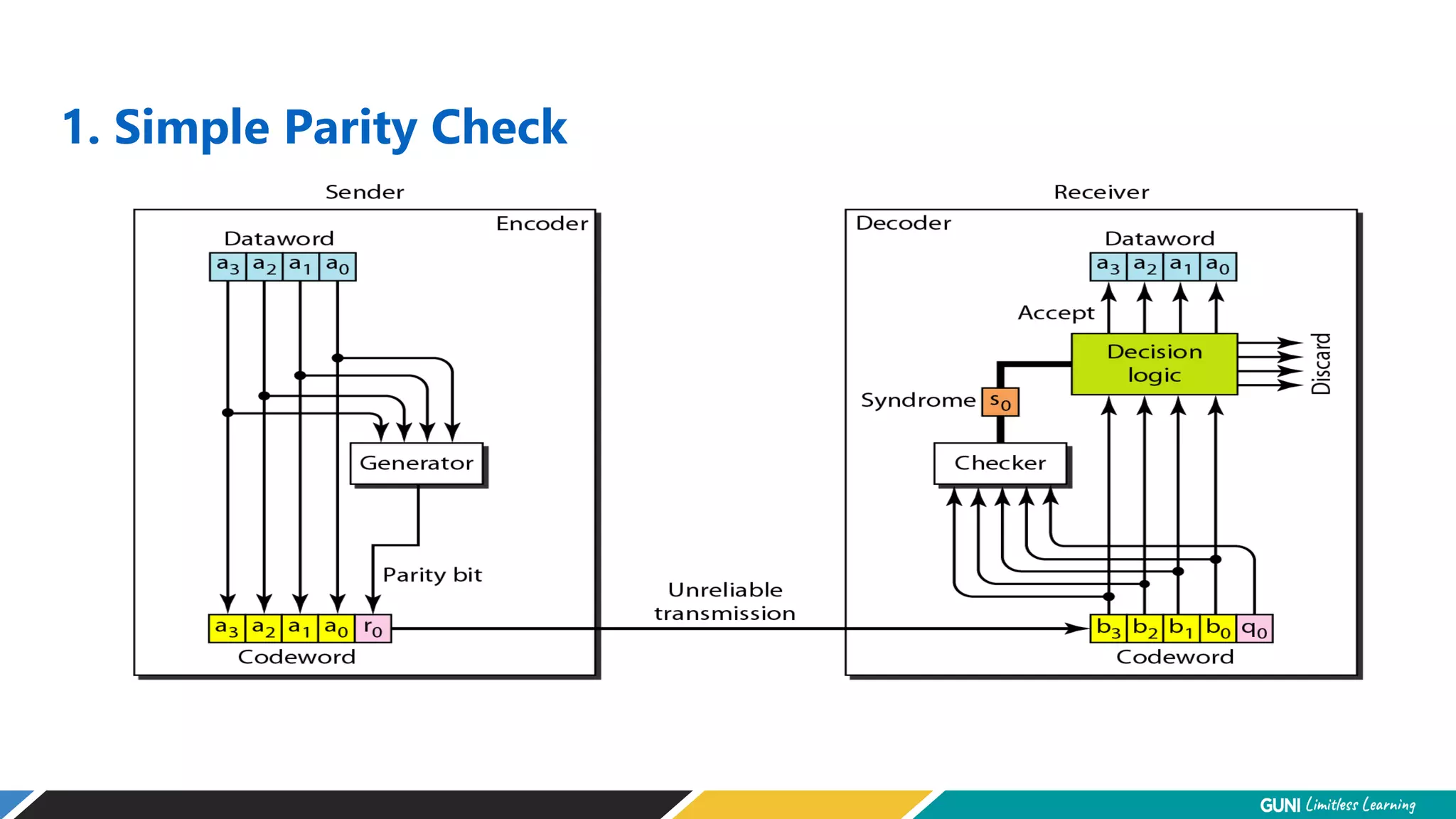 1. Simple Parity Check

Sender

Encoder

Dataword

$a_3$ $a_2$ $a_1$ $a_0$

Generator

Parity bit

$a_3$ $a_2$ $a_1$ $a_0$ $r_0$

Codeword

Unreliable transmission

Receiver

Decoder

Dataword

$a_3$ $a_2$ $a_1$ $a_0$

Accept

Decision logic

Discard

Syndrome $s_0$

Checker

$b_3$ $b_2$ $b_1$ $b_0$ $q_0$

Codeword

GUNI Limitless Learning